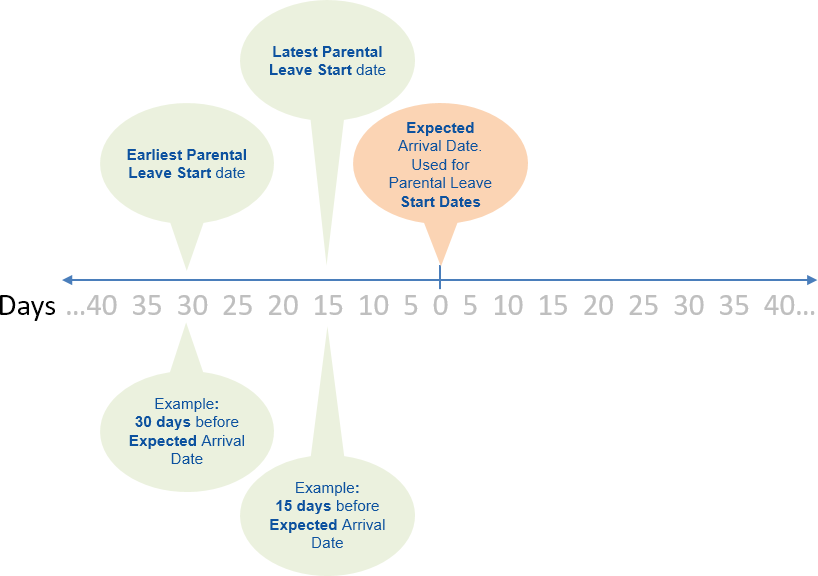 Latest Parental Leave Start date

Earliest Parental Leave Start date

Expected Arrival Date. Used for Parental Leave Start Dates

Days ...40 35 30 25 20 15 10 5 0 5 10 15 20 25 30 35 40...

Example: 30 days before Expected Arrival Date

Example: 15 days before Expected Arrival Date